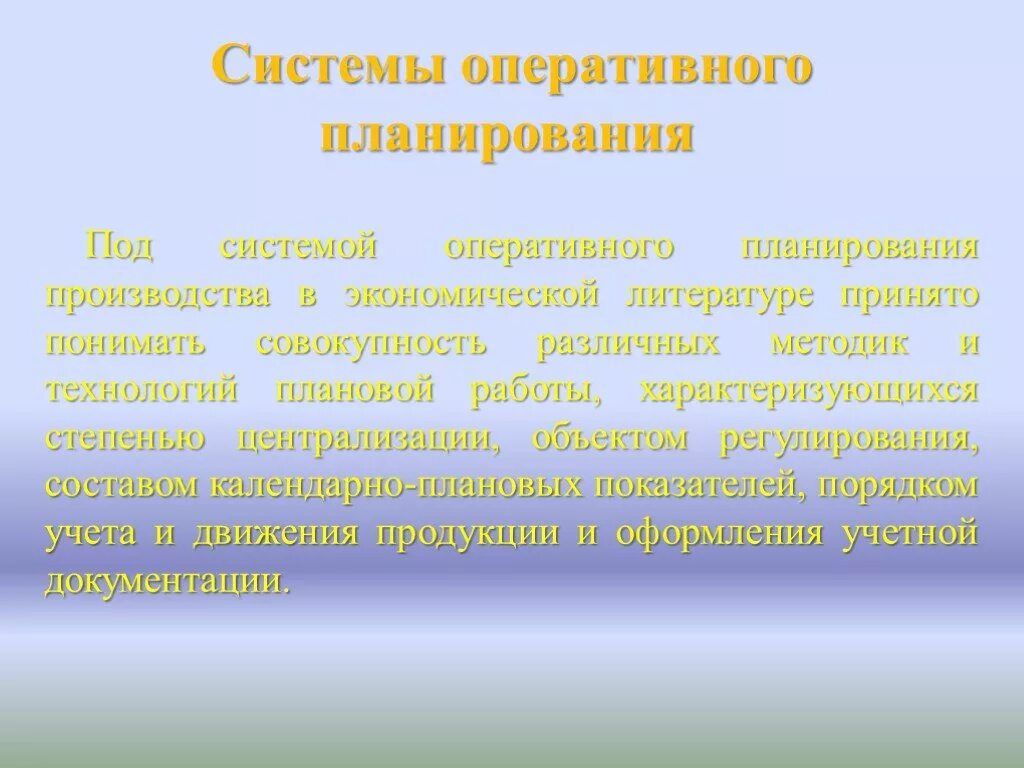 Системы оперативного планирования

Под системой оперативного планирования производства в экономической литературе принято понимать совокупность различных методик и технологий плановой работы, характеризующихся степенью централизации, объектом регулирования, составом календарно-плановых показателей, порядком учета и движения продукции и оформления учетной документации.